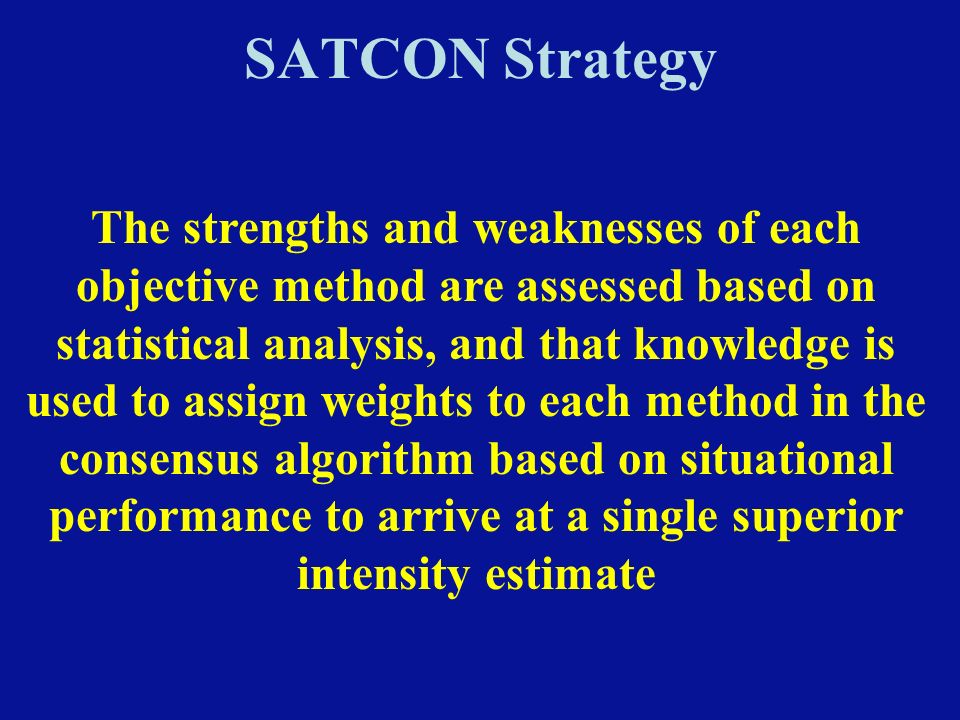 SATCON Strategy

The strengths and weaknesses of each objective method are assessed based on statistical analysis, and that knowledge is used to assign weights to each method in the consensus algorithm based on situational performance to arrive at a single superior intensity estimate